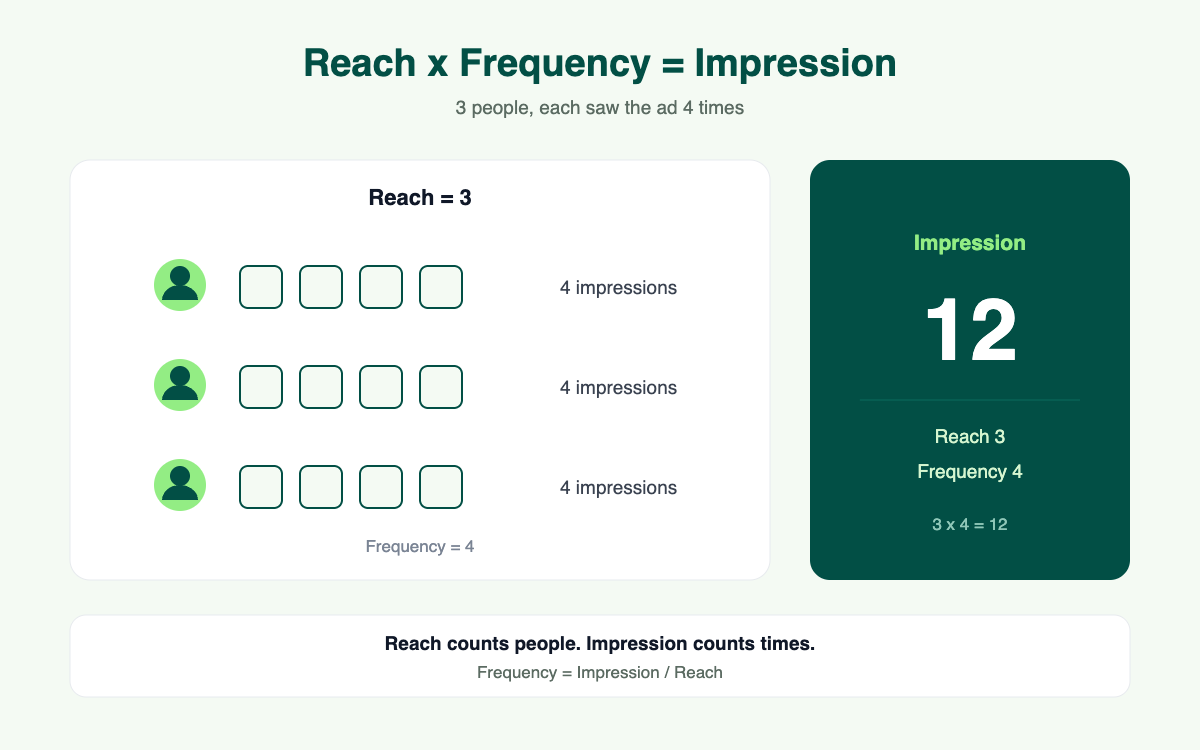 Reach x Frequency = Impression

3 people, each saw the ad 4 times

Reach = 3

4 impressions

4 impressions

4 impressions

Frequency = 4

Impression

12

Reach 3

Frequency 4

3 x 4 = 12

Reach counts people. Impression counts times.

Frequency = Impression / Reach